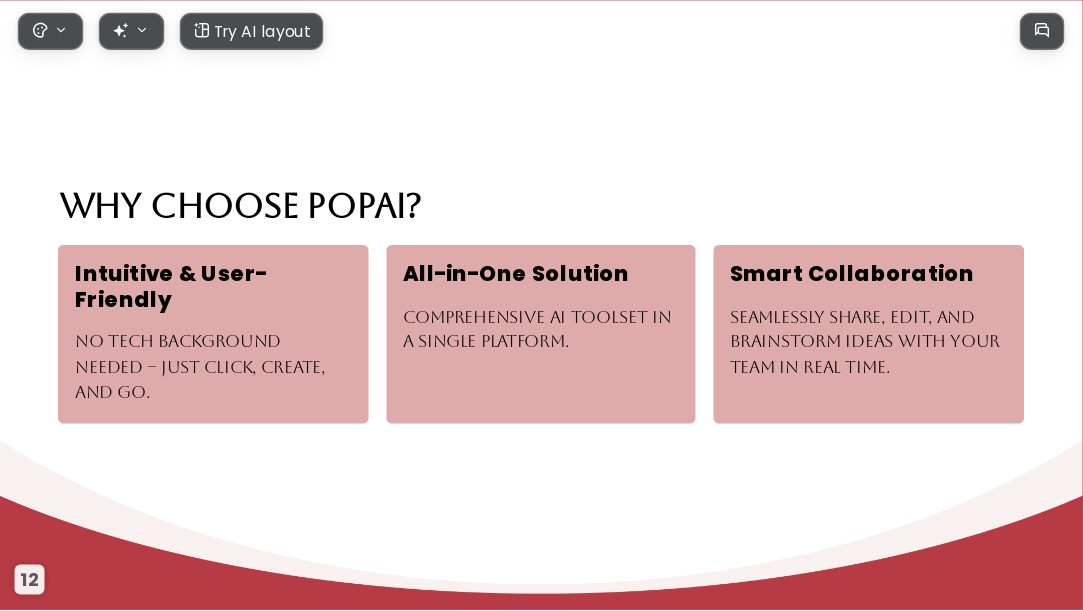 Try AI layout

WHY CHOOSE POPAI?

Intuitive & User-Friendly

NO TECH BACKGROUND NEEDED – JUST CLICK, CREATE, AND GO.

All-in-One Solution

COMPREHENSIVE AI TOOLSET IN A SINGLE PLATFORM.

Smart Collaboration

SEAMLESSLY SHARE, EDIT, AND BRAINSTORM IDEAS WITH YOUR TEAM IN REAL TIME.

12